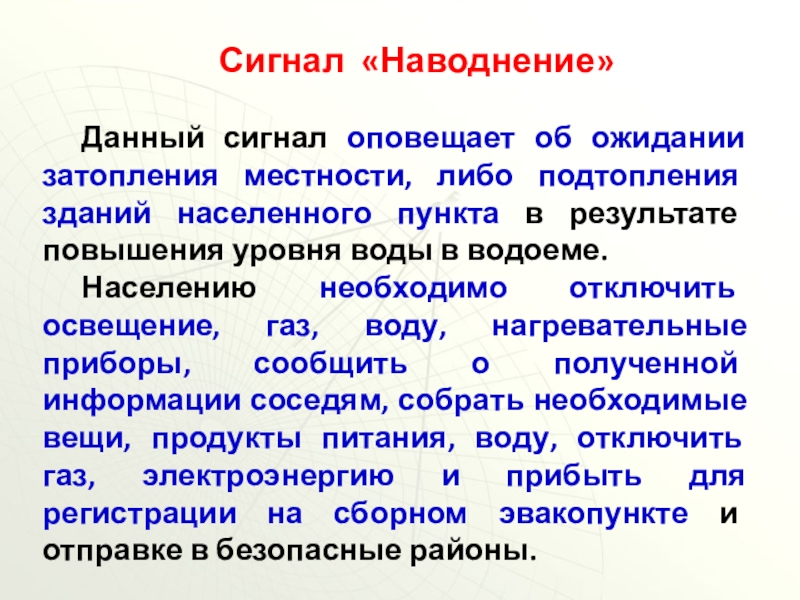 Сигнал «Наводнение»

Данный сигнал оповещает об ожидании затопления местности, либо подтопления зданий населенного пункта в результате повышения уровня воды в водоеме.

Населению необходимо отключить освещение, газ, воду, нагревательные приборы, сообщить о полученной информации соседям, собрать необходимые вещи, продукты питания, воду, отключить газ, электроэнергию и прибыть для регистрации на сборном эвакопункте и отправке в безопасные районы.